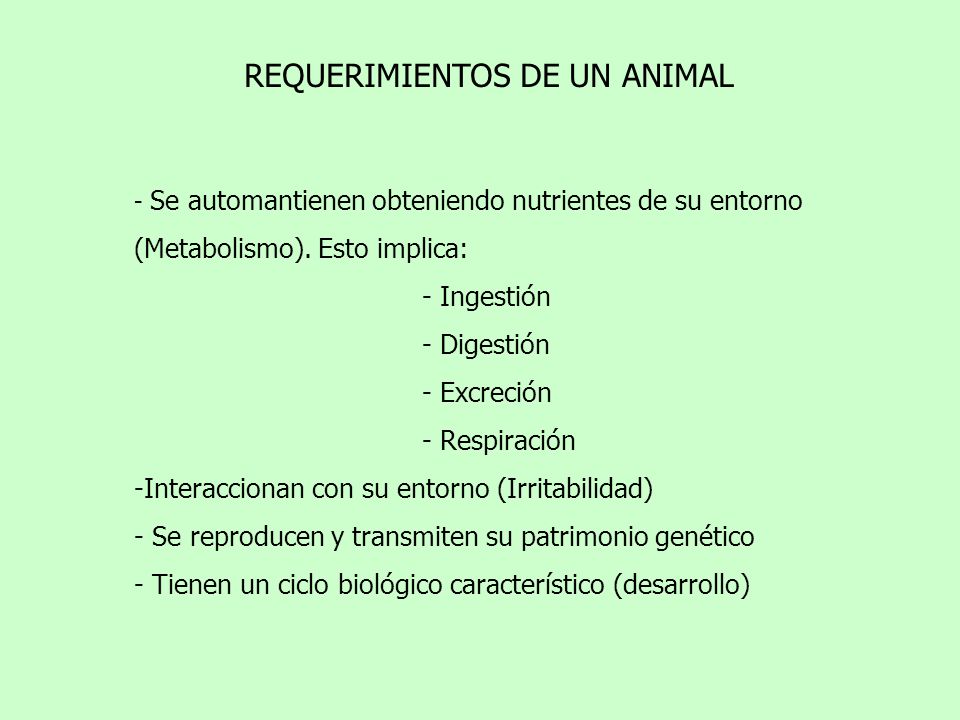 REQUERIMIENTOS DE UN ANIMAL

- Se automantienen obteniendo nutrientes de su entorno (Metabolismo). Esto implica:

- Ingestión
- Digestión
- Excreción
- Respiración

-Interaccionan con su entorno (Irritabilidad)
- Se reproducen y transmiten su patrimonio genético
- Tienen un ciclo biológico característico (desarrollo)